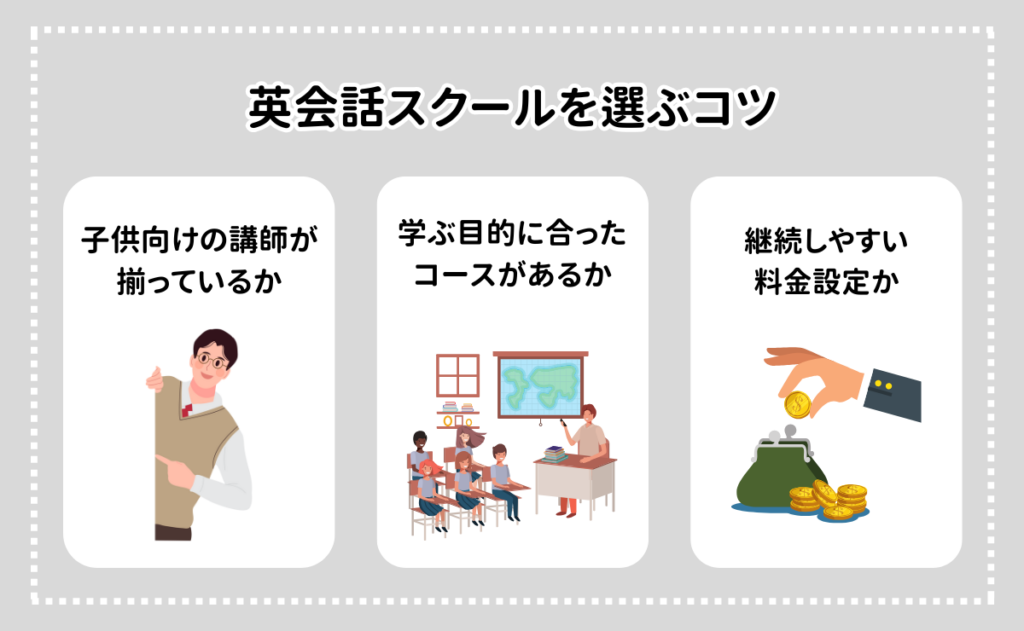 英会話スクールを選ぶコツ

子供向けの講師が揃っているか

学ぶ目的に合ったコースがあるか

継続しやすい料金設定か